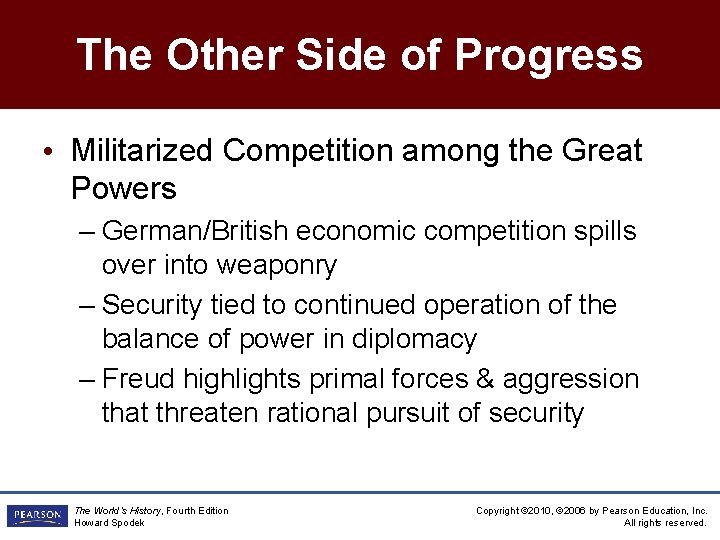 The Other Side of Progress

• Militarized Competition among the Great Powers
– German/British economic competition spills over into weaponry
– Security tied to continued operation of the balance of power in diplomacy
– Freud highlights primal forces & aggression that threaten rational pursuit of security

PEARSON

The World's History, Fourth Edition
Howard Spodek

Copyright ©2010, ©2006 by Pearson Education, Inc.
All rights reserved.